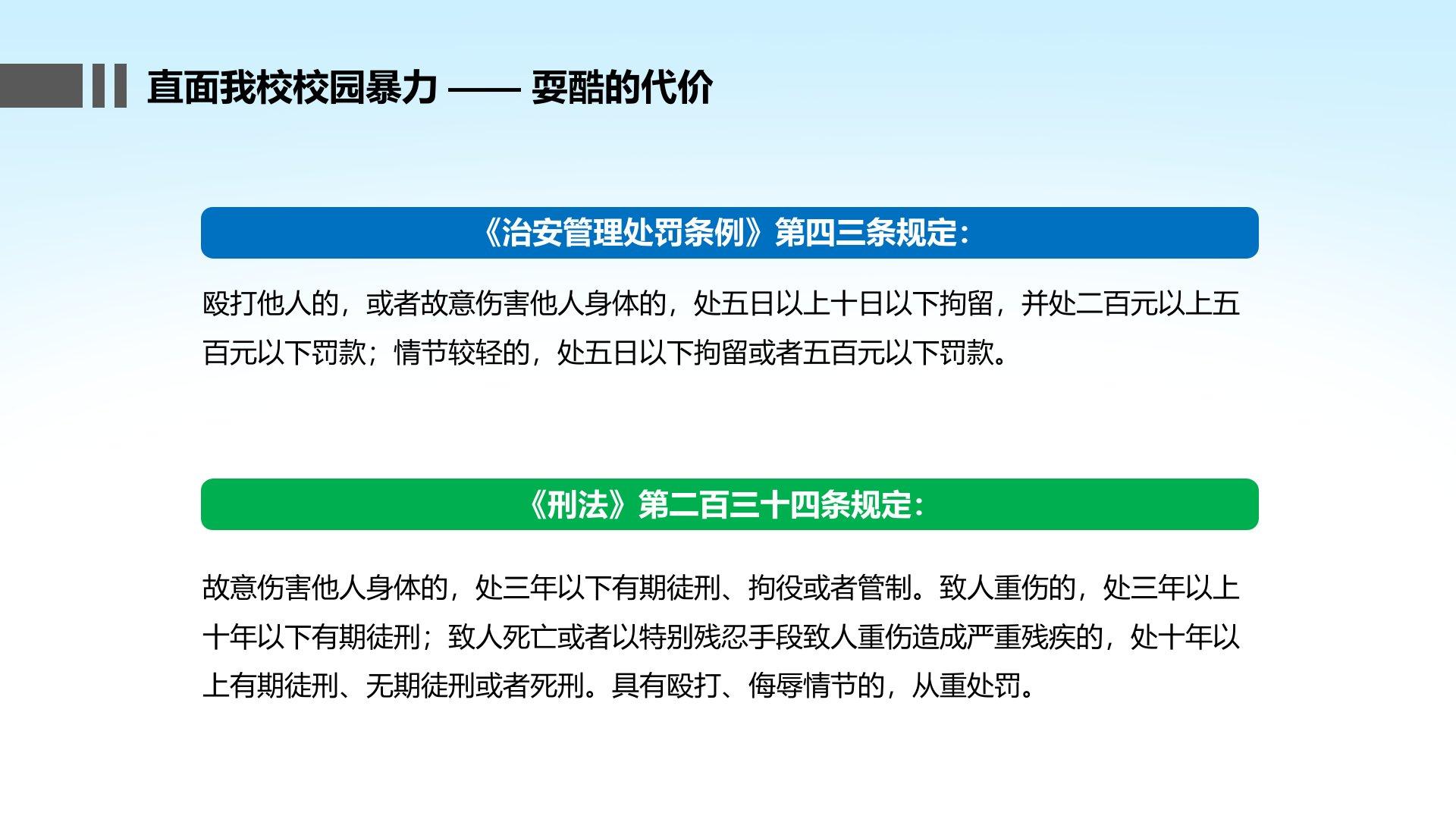 直面我校校园暴力 —— 耍酷的代价

《治安管理处罚条例》第四三条规定：

殴打他人的，或者故意伤害他人身体的，处五日以上十日以下拘留，并处二百元以上五百元以下罚款；情节较轻的，处五日以下拘留或者五百元以下罚款。

《刑法》第二百三十四条规定：

故意伤害他人身体的，处三年以下有期徒刑、拘役或者管制。致人重伤的，处三年以上十年以下有期徒刑；致人死亡或者以特别残忍手段致人重伤造成严重残疾的，处十年以上有期徒刑、无期徒刑或者死刑。具有殴打、侮辱情节的，从重处罚。